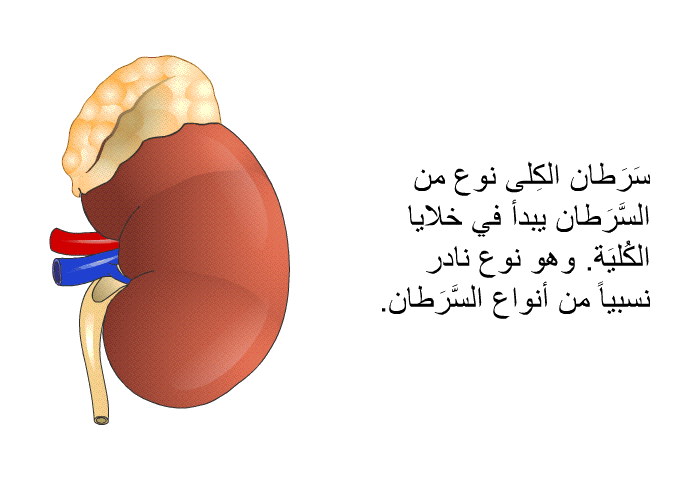 سَرَطان الكِلى نوع من السَّرَطان يبدأ في خلايا الكُليَة. وهو نوع نادر نسبياً من أنواع السَّرَطان.